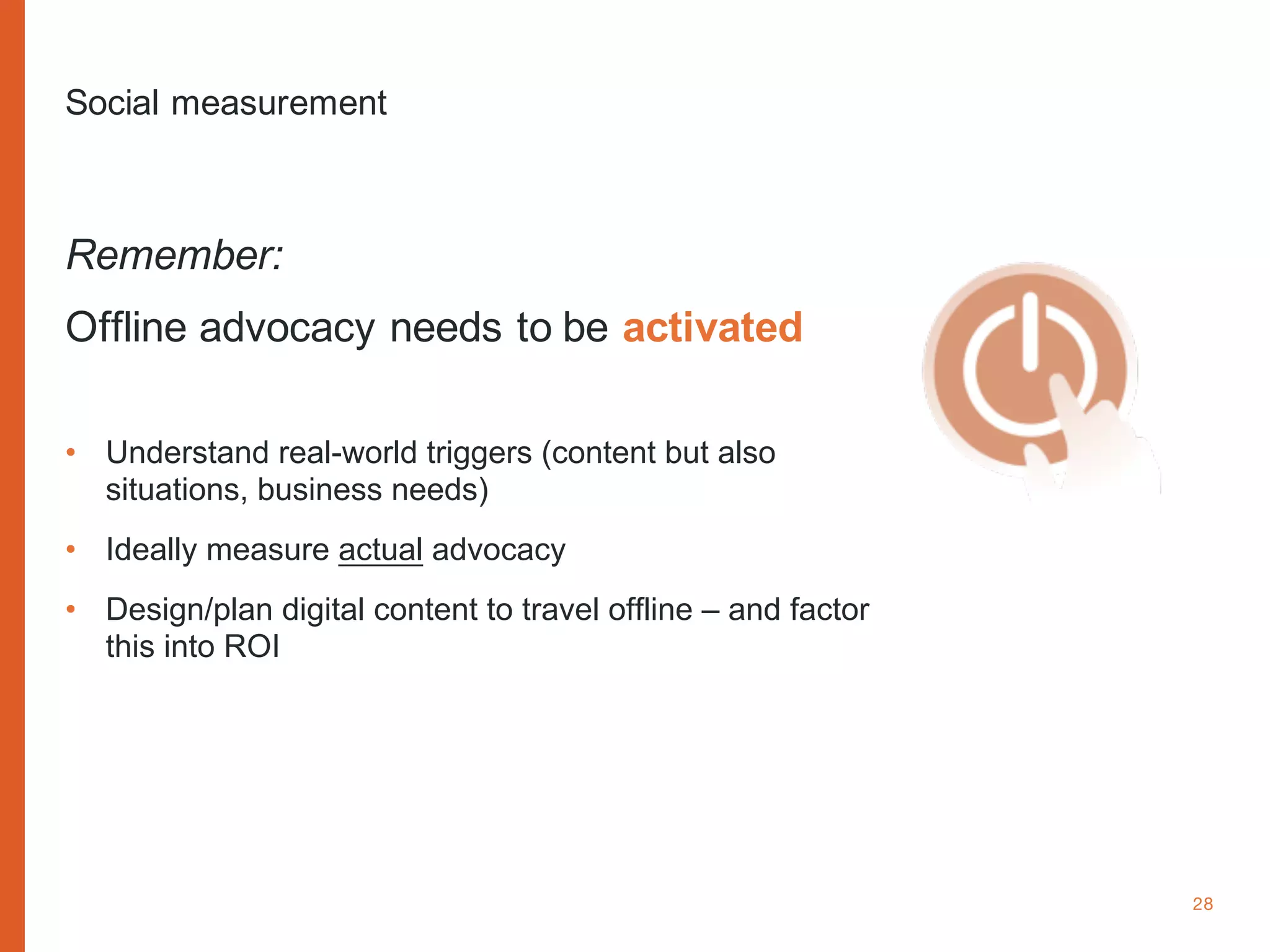 Social measurement

Remember:

Offline advocacy needs to be activated

• Understand real-world triggers (content but also situations, business needs)

• Ideally measure actual advocacy

• Design/plan digital content to travel offline – and factor this into ROI

28